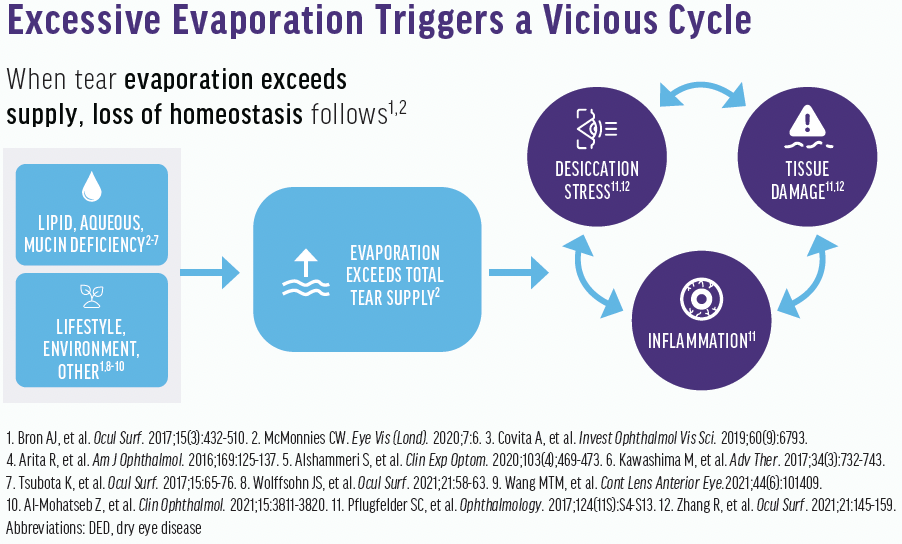 Excessive Evaporation Triggers a Vicious Cycle

When tear evaporation exceeds supply, loss of homeostasis follows$^{1,2}$

LIPID, AQUEOUS, MUCIN DEFICIENCY$^{2-7}$

LIFESTYLE, ENVIRONMENT, OTHER$^{1,8-10}$

EVAPORATION EXCEEDS TOTAL TEAR SUPPLY$^{2}$

DESICCATION STRESS$^{11,12}$

TISSUE DAMAGE$^{11,12}$

INFLAMMATION$^{11}$

1. Bron AJ, et al. Ocul Surf. 2017;15(3):432-510. 2. McMonnies CW. Eye Vis (Lond). 2020;7:6. 3. Covita A, et al. Invest Ophthalmol Vis Sci. 2019;60(9):6793. 4. Arita R, et al. Am J Ophthalmol. 2016;169:125-137. 5. Alshammeri S, et al. Clin Exp Optom. 2020;103(4);469-473. 6. Kawashima M, et al. Adv Ther. 2017;34(3):732-743. 7. Tsubota K, et al. Ocul Surf. 2017;15:65-76. 8. Wolffsohn JS, et al. Ocul Surf. 2021;21:58-63. 9. Wang MTM, et al. Cont Lens Anterior Eye.2021;44(6):101409. 10. Al-Mohatseb Z, et al. Clin Ophthalmol. 2021;15:3811-3820. 11. Pflugfelder SC, et al. Ophthalmology. 2017;124(11S):S4-S13. 12. Zhang R, et al. Ocul Surf. 2021;21:145-159.
Abbreviations: DED, dry eye disease